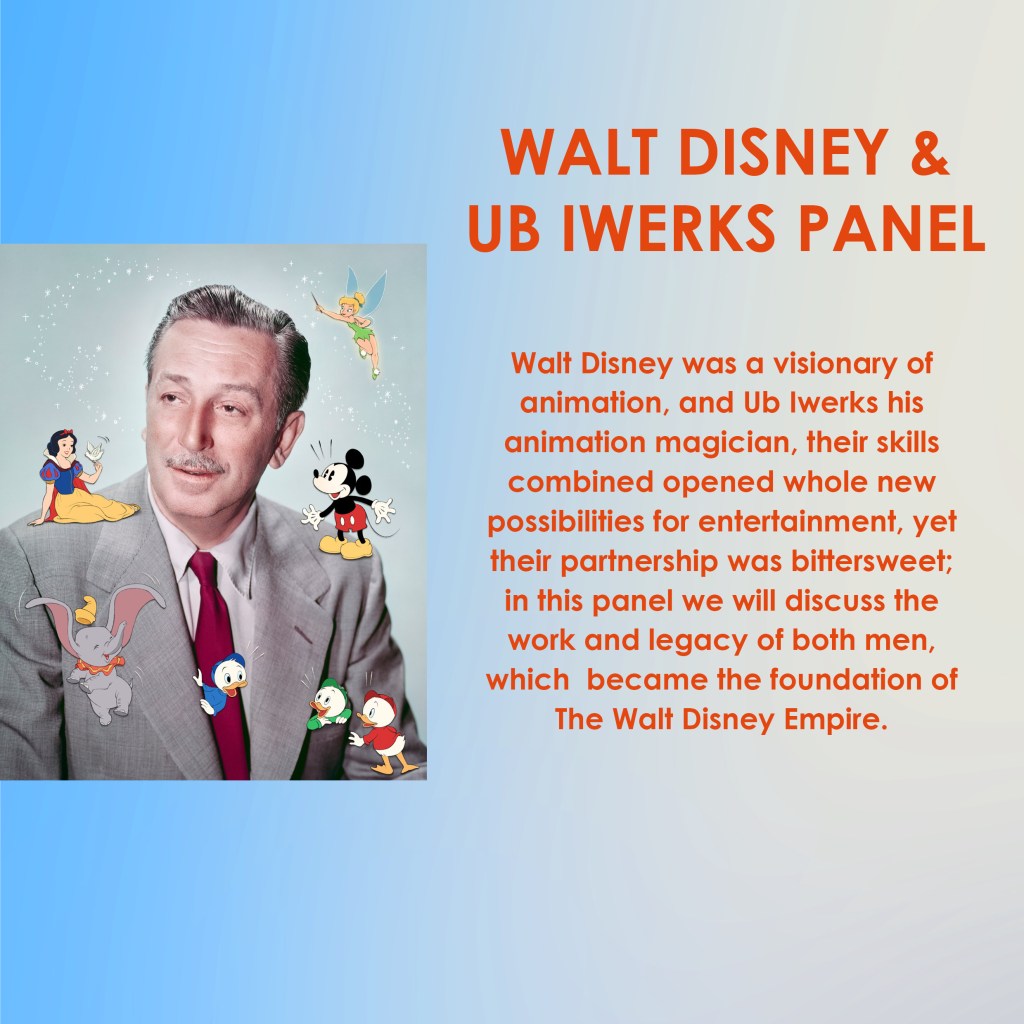 WALT DISNEY & UB IWERKS PANEL

Walt Disney was a visionary of animation, and Ub Iwerks his animation magician, their skills combined opened whole new possibilities for entertainment, yet their partnership was bittersweet; in this panel we will discuss the work and legacy of both men, which  became the foundation of The Walt Disney Empire.